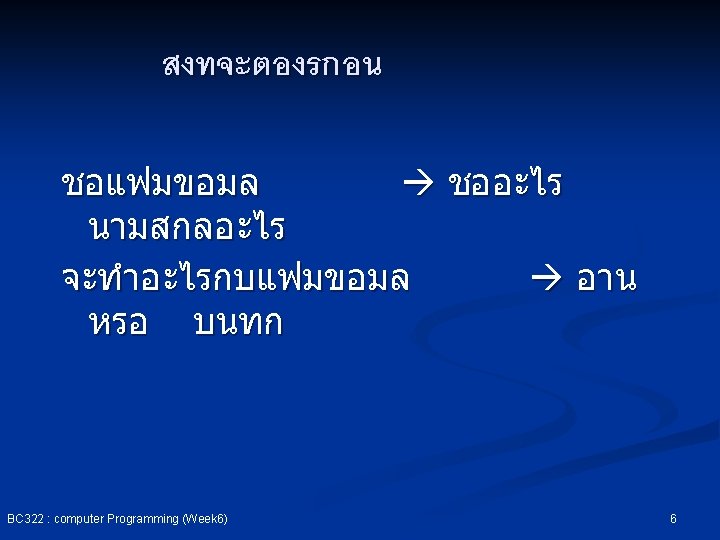 สงทจะตองรกอน

ชอแฟมขอมล → ชออะไร นามสกลอะไร

จะทำอะไรกบแฟมขอมล → อาน หรอ บนทก

BC322 : computer Programming (Week6)

6